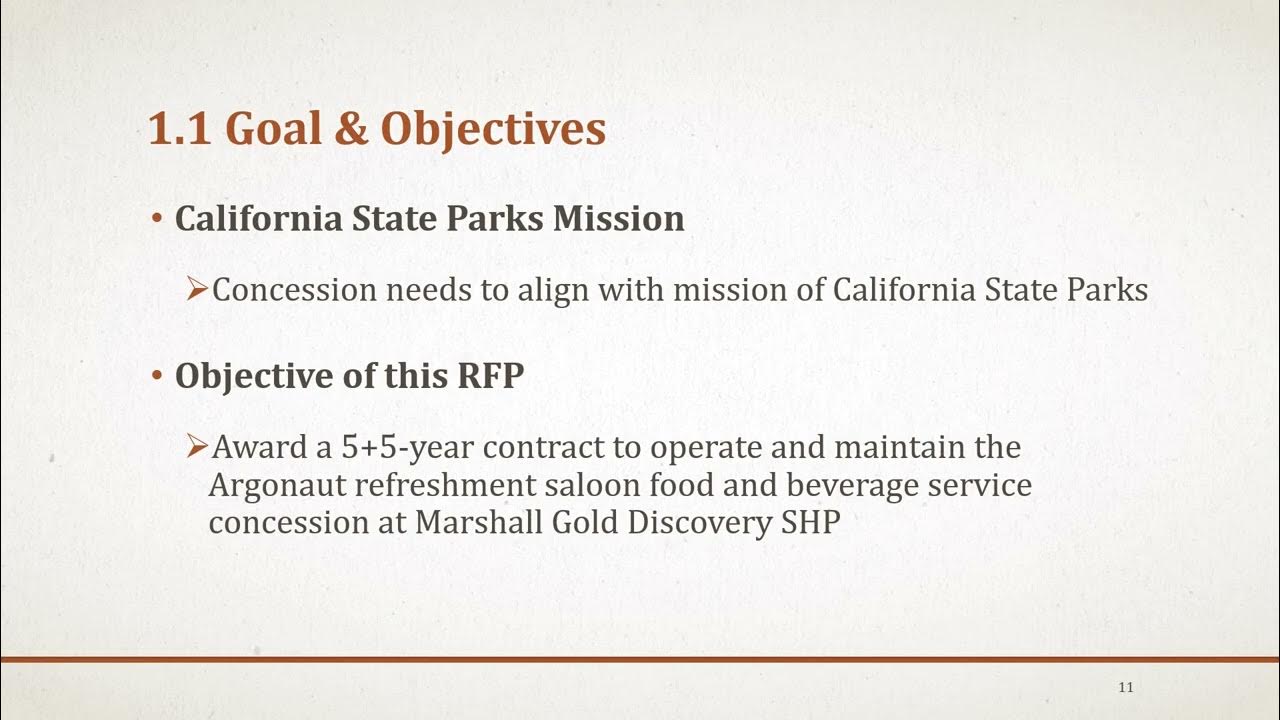 1.1 Goal & Objectives

• California State Parks Mission

➢Concession needs to align with mission of California State Parks

• Objective of this RFP

➢Award a 5+5-year contract to operate and maintain the Argonaut refreshment saloon food and beverage service concession at Marshall Gold Discovery SHP

11